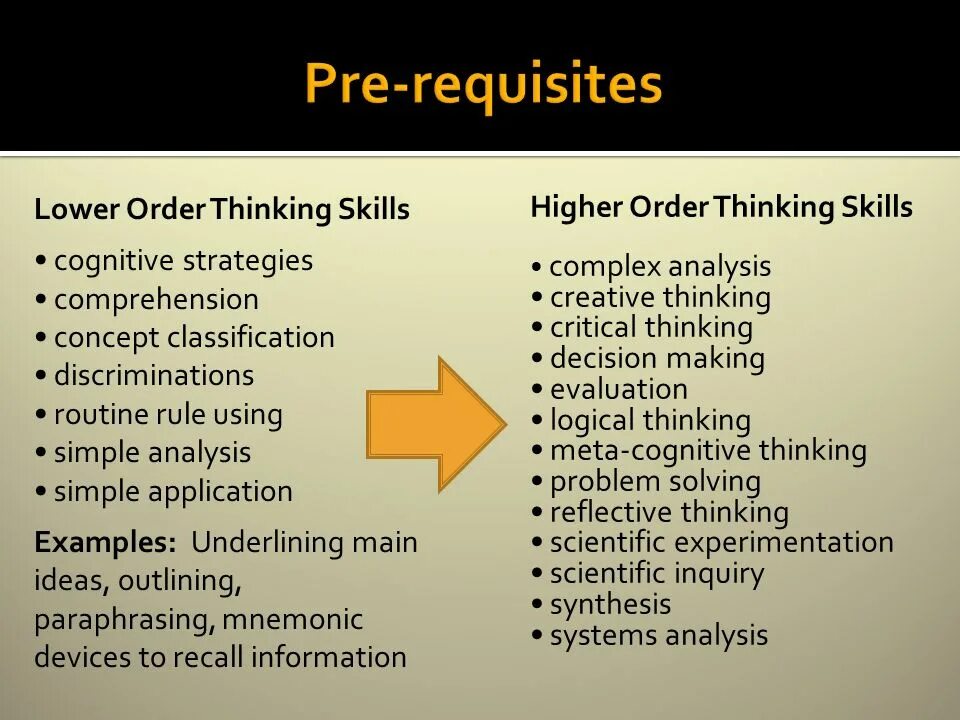 Pre-requisites

Lower Order Thinking Skills

• cognitive strategies
• comprehension
• concept classification
• discriminations
• routine rule using
• simple analysis
• simple application

Examples: Underlining main ideas, outlining, paraphrasing, mnemonic devices to recall information

Higher Order Thinking Skills

• complex analysis
• creative thinking
• critical thinking
• decision making
• evaluation
• logical thinking
• meta-cognitive thinking
• problem solving
• reflective thinking
• scientific experimentation
• scientific inquiry
• synthesis
• systems analysis